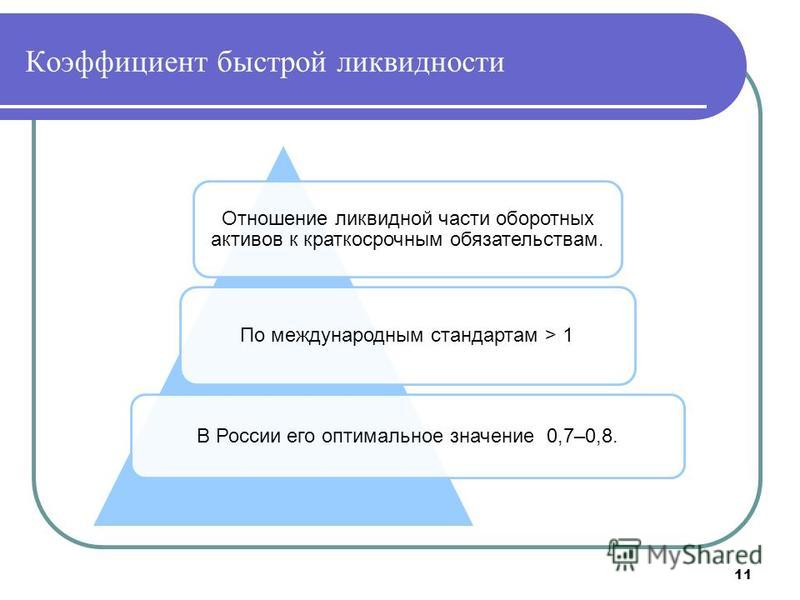 Коэффициент быстрой ликвидности

Отношение ликвидной части оборотных активов к краткосрочным обязательствам.

По международным стандартам > 1

В России его оптимальное значение 0,7–0,8.

MyShared

11